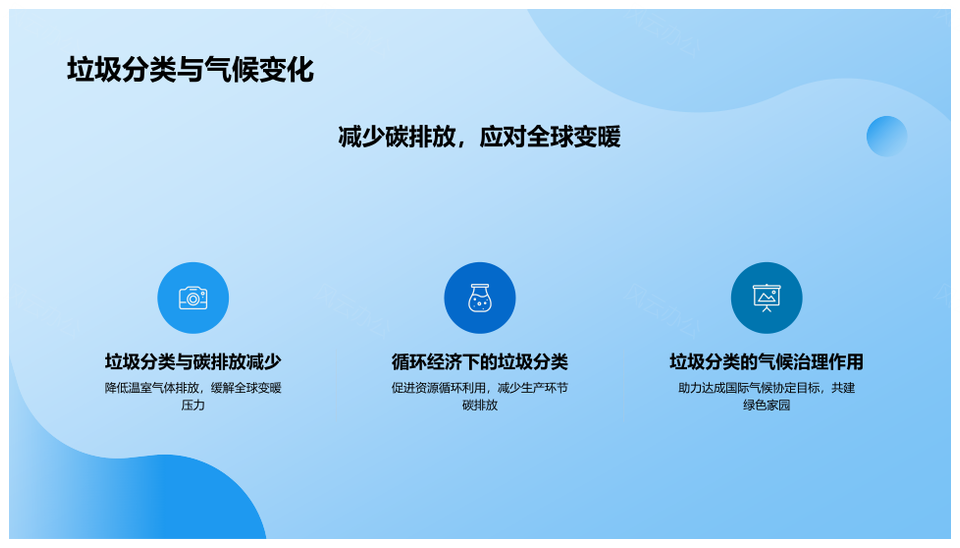 垃圾分类与气候变化

减少碳排放，应对全球变暖

垃圾分类与碳排放减少

降低温室气体排放，缓解全球变暖压力

循环经济下的垃圾分类

促进资源循环利用，减少生产环节碳排放

垃圾分类的气候治理作用

助力达成国际气候协定目标，共建绿色家园